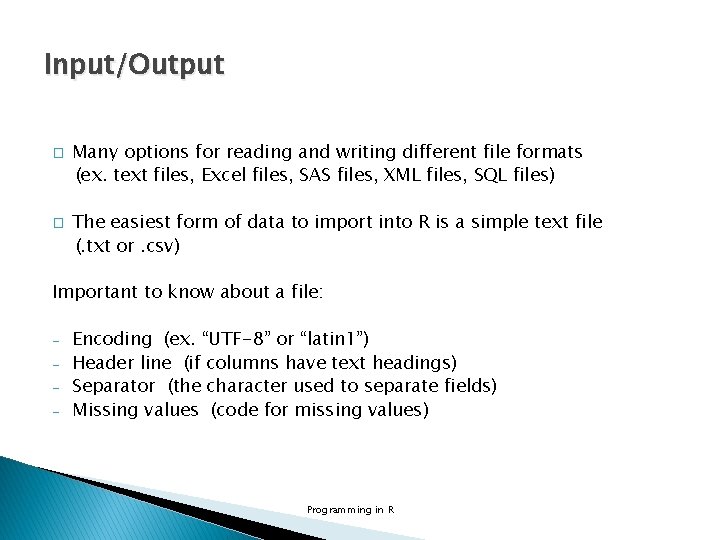 Input/Output

□ Many options for reading and writing different file formats (ex. text files, Excel files, SAS files, XML files, SQL files)

□ The easiest form of data to import into R is a simple text file (.txt or .csv)

Important to know about a file:

- Encoding (ex. “UTF-8” or “latin1”)
- Header line (if columns have text headings)
- Separator (the character used to separate fields)
- Missing values (code for missing values)

Programming in R